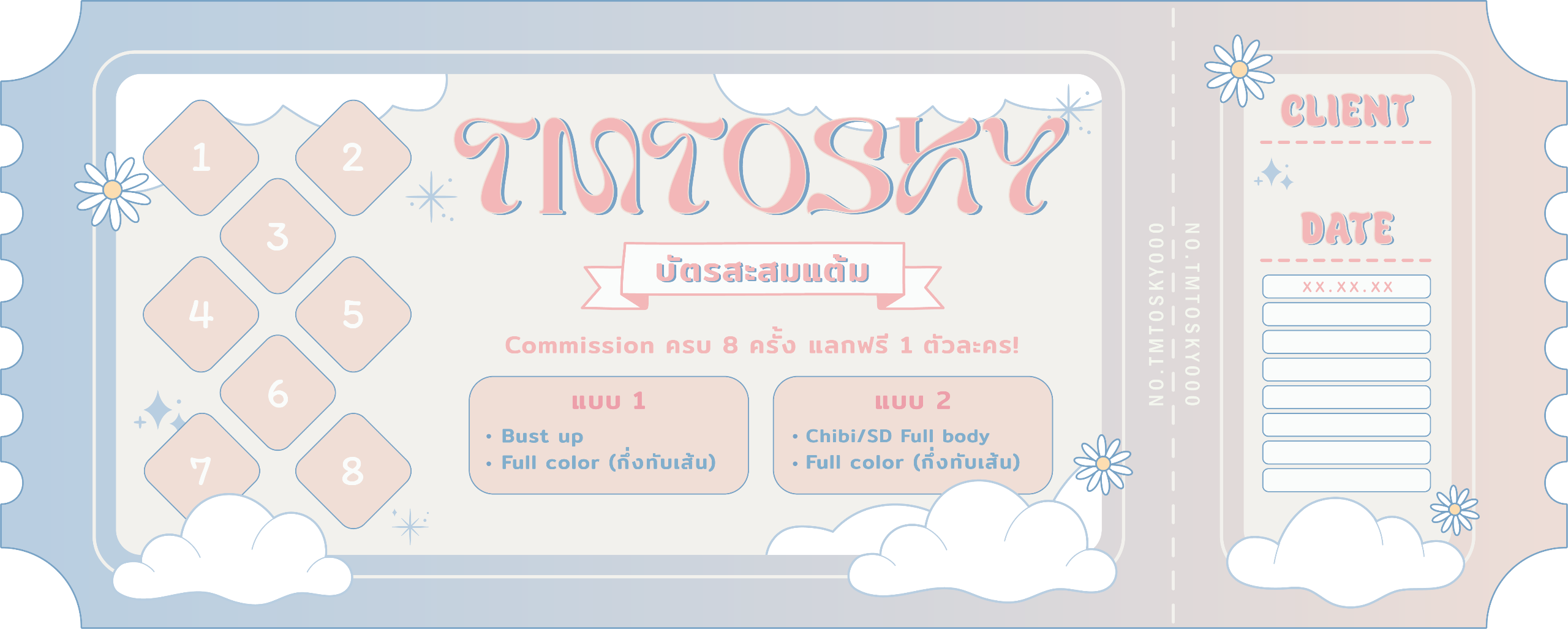 1
2
3
4
5
6
7
8

TMTOSKY

บัตรสะสมแต้ม

Commission ครบ 8 ครั้ง แลกฟรี 1 ตัวละคร!

แบบ 1
• Bust up
• Full color (กึ่งทับเส้น)

แบบ 2
• Chibi/SD Full body
• Full color (กึ่งทับเส้น)

NO.TMTOSKY000

NO.TMTOSKY000

CLIENT

DATE

XX.XX.XX